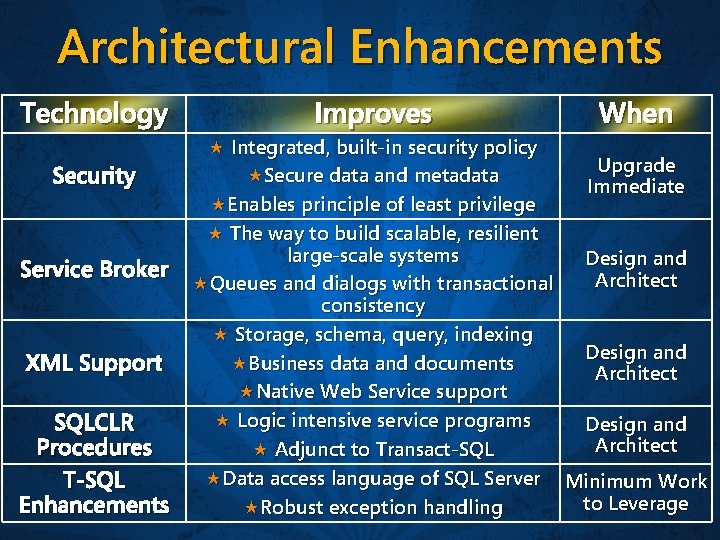 Architectural Enhancements

| Technology | Improves | When |
|---|---|---|
| Security | ★ Integrated, built-in security policy ★ Secure data and metadata ★ Enables principle of least privilege | Upgrade Immediate |
| Service Broker | ★ The way to build scalable, resilient large-scale systems ★ Queues and dialogs with transactional consistency | Design and Architect |
| XML Support | ★ Storage, schema, query, indexing ★ Business data and documents ★ Native Web Service support | Design and Architect |
| SQLCLR Procedures | ★ Logic intensive service programs ★ Adjunct to Transact-SQL | Design and Architect |
| T-SQL Enhancements | ★ Data access language of SQL Server ★ Robust exception handling | Minimum Work to Leverage |